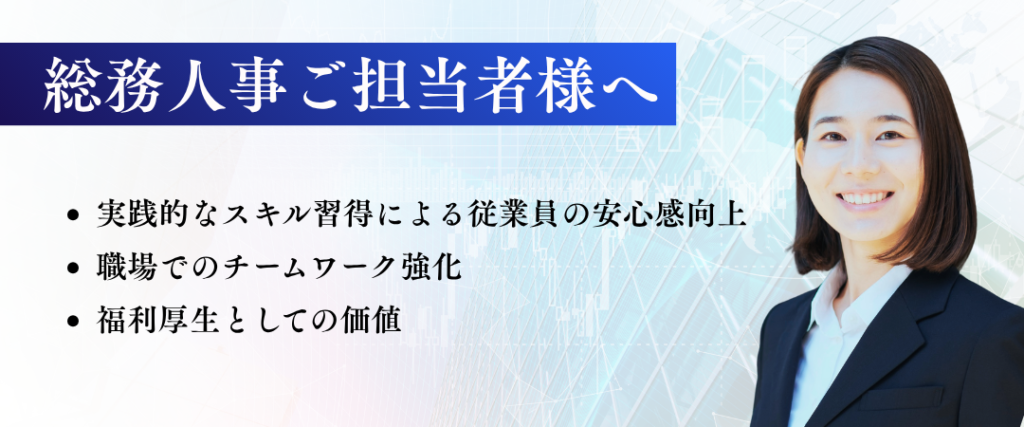 総務人事ご担当者様へ

• 実践的なスキル習得による従業員の安心感向上
• 職場でのチームワーク強化
• 福利厚生としての価値